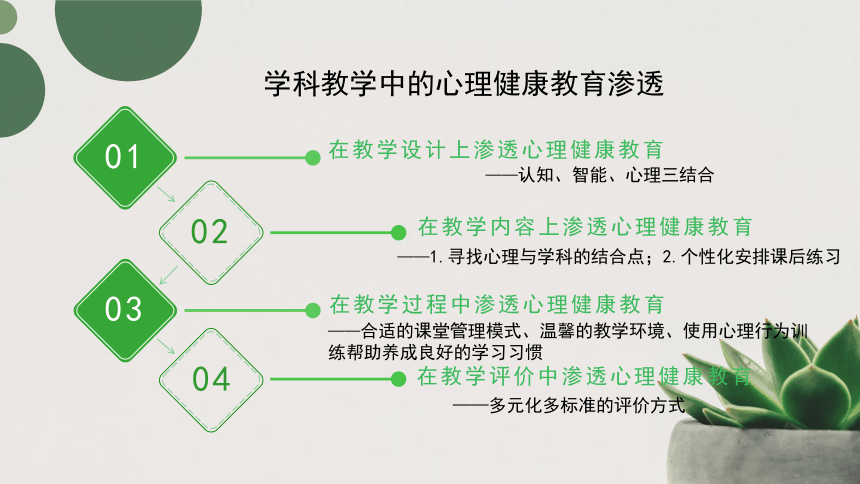 学科教学中的心理健康教育渗透

01

在教学设计上渗透心理健康教育
——认知、智能、心理三结合

02

在教学内容上渗透心理健康教育
——1. 寻找心理与学科的结合点；2. 个性化安排课后练习

03

在教学过程中渗透心理健康教育
——合适的课堂管理模式、温馨的教学环境、使用心理行为训练帮助养成良好的学习习惯

04

在教学评价中渗透心理健康教育
——多元化多标准的评价方式